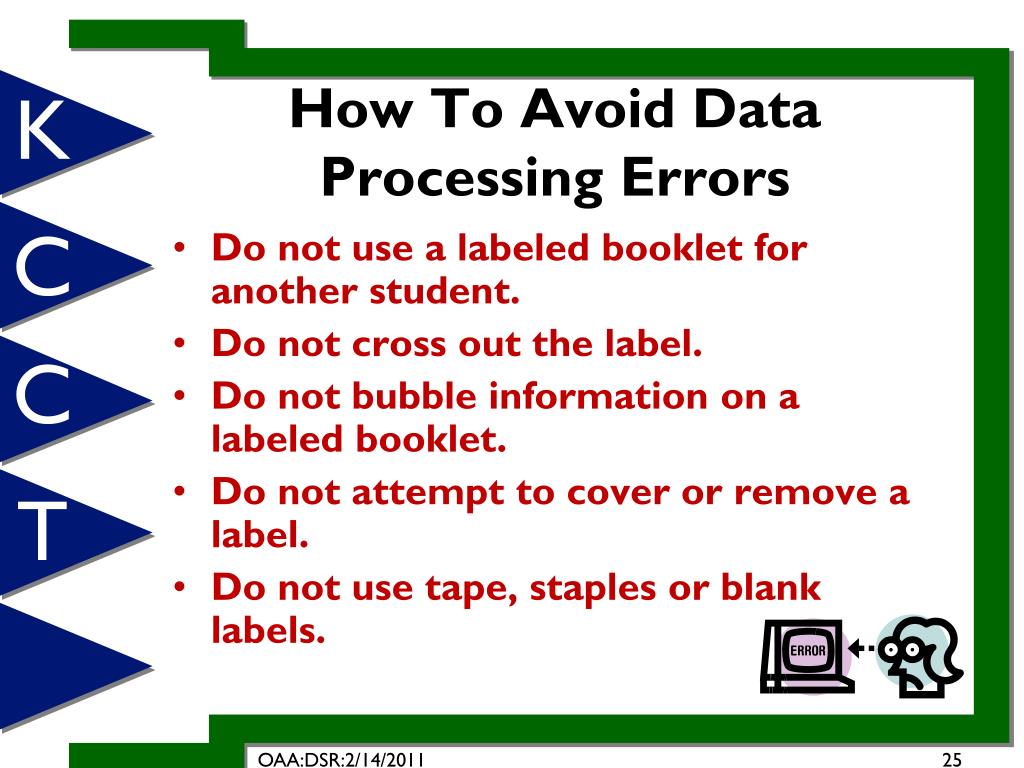 K
C
C
T

How To Avoid Data Processing Errors

• Do not use a labeled booklet for another student.
• Do not cross out the label.
• Do not bubble information on a labeled booklet.
• Do not attempt to cover or remove a label.
• Do not use tape, staples or blank labels.

ERROR

OAA:DSR:2/14/2011

25